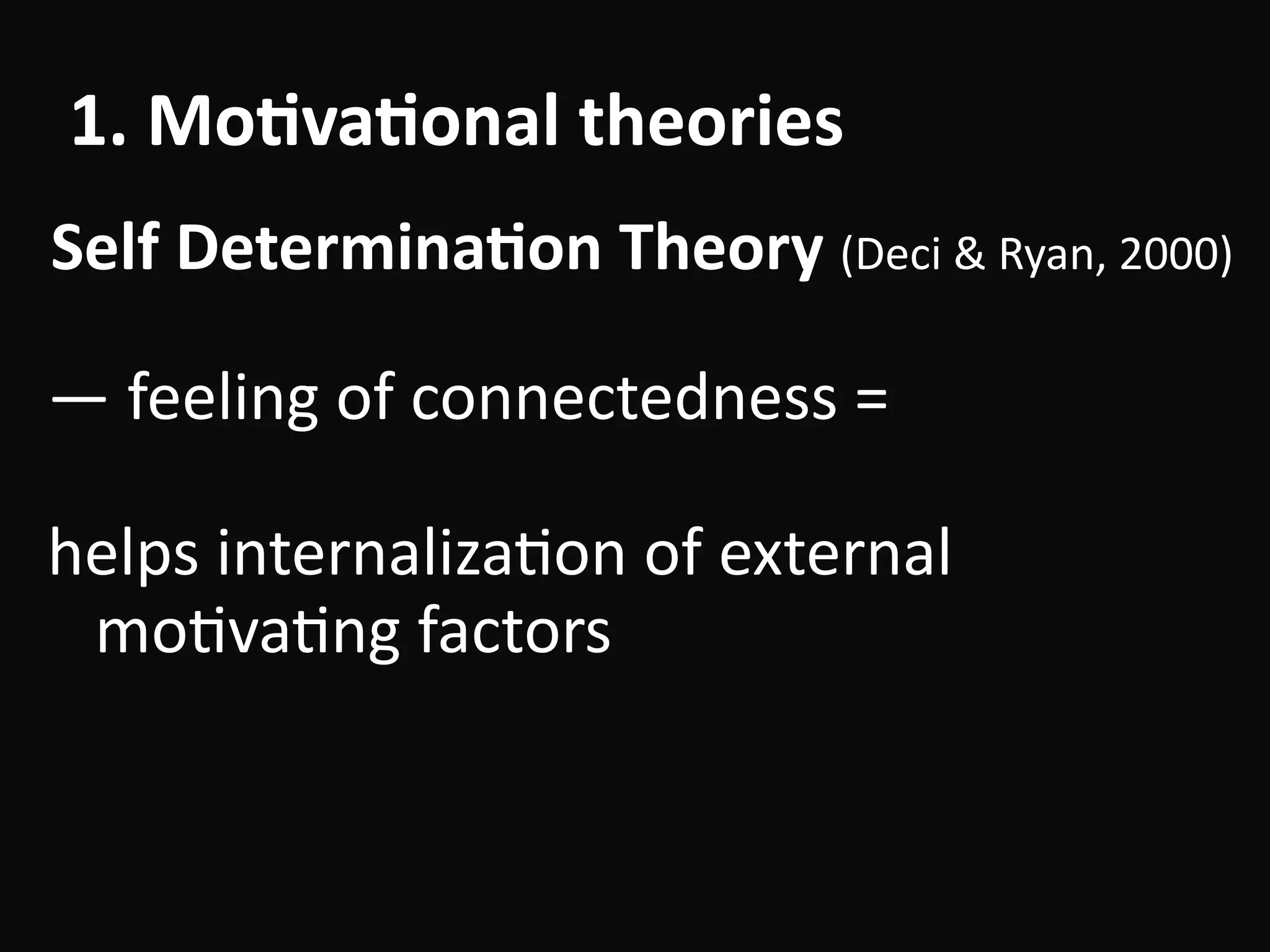 1. Motivational theories

Self Determination Theory (Deci & Ryan, 2000)

— feeling of connectedness =

helps internalization of external motivating factors